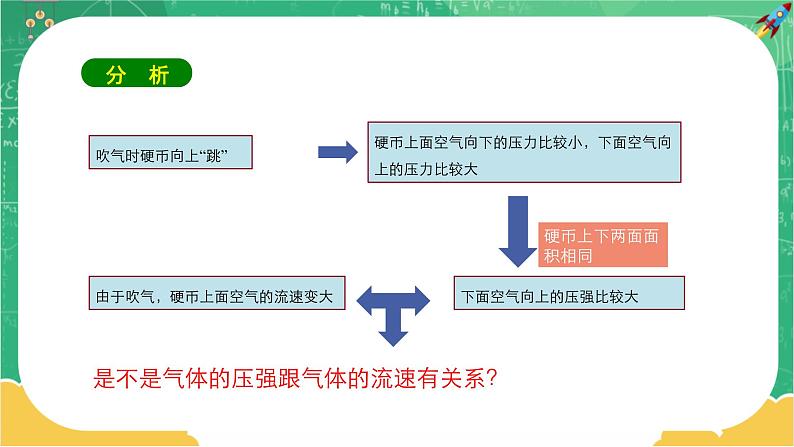 分 析

吹气时硬币向上“跳”

硬币上面空气向下的压力比较小，下面空气向上的压力比较大

硬币上下两面面积相同

由于吹气，硬币上面空气的流速变大

下面空气向上的压强比较大

是不是气体的压强跟气体的流速有关系？